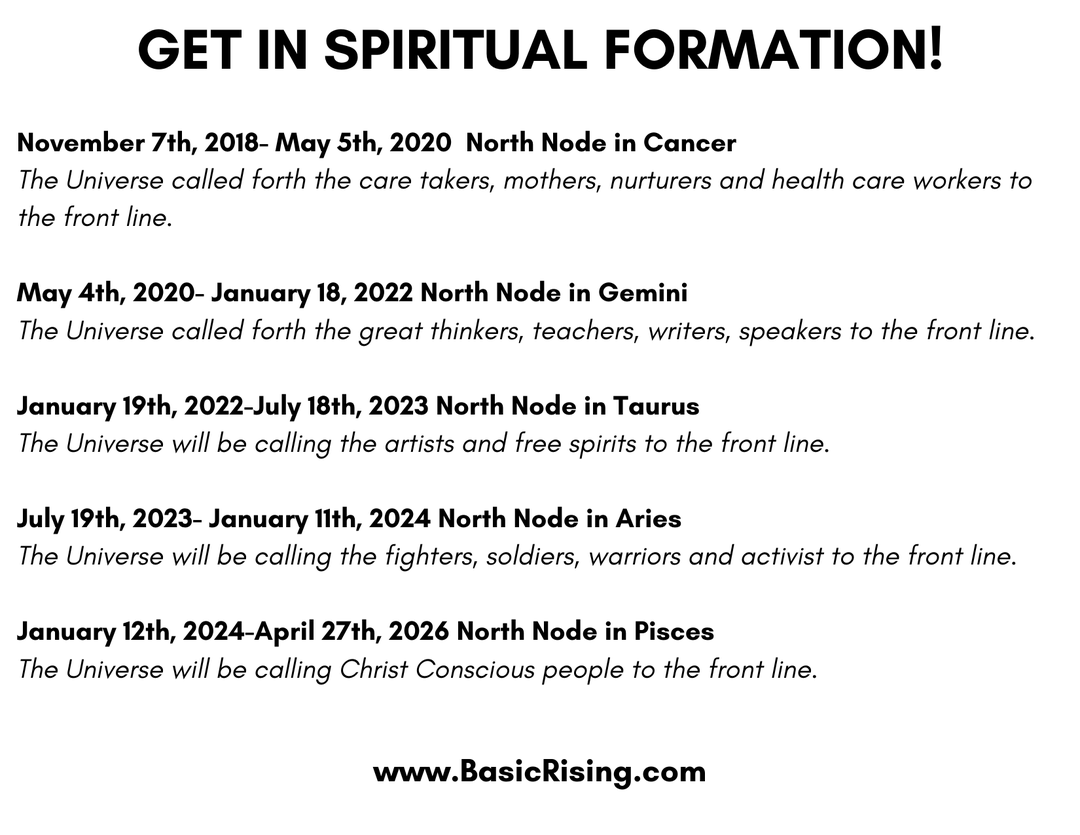 GET IN SPIRITUAL FORMATION!

November 7th, 2018- May 5th, 2020 North Node in Cancer
The Universe called forth the care takers, mothers, nurturers and health care workers to the front line.

May 4th, 2020- January 18, 2022 North Node in Gemini
The Universe called forth the great thinkers, teachers, writers, speakers to the front line.

January 19th, 2022-July 18th, 2023 North Node in Taurus
The Universe will be calling the artists and free spirits to the front line.

July 19th, 2023- January 11th, 2024 North Node in Aries
The Universe will be calling the fighters, soldiers, warriors and activist to the front line.

January 12th, 2024-April 27th, 2026 North Node in Pisces
The Universe will be calling Christ Conscious people to the front line.

www.BasicRising.com